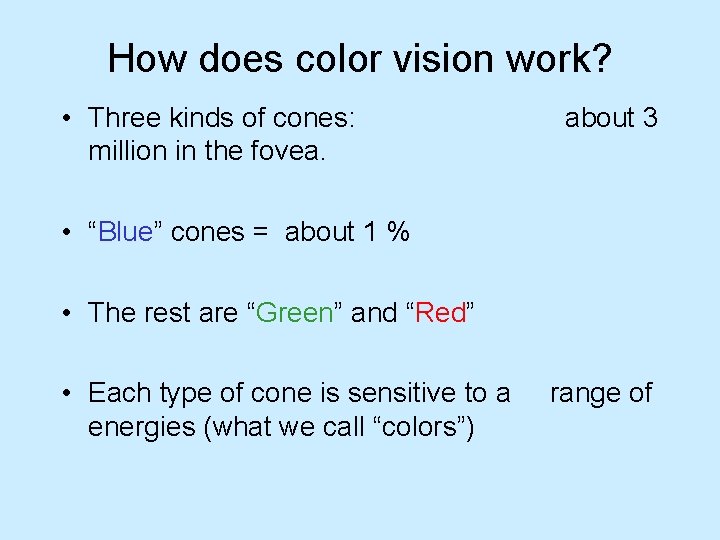 How does color vision work?

• Three kinds of cones: about 3 million in the fovea.

• “Blue” cones = about 1 %

• The rest are “Green” and “Red”

• Each type of cone is sensitive to a range of energies (what we call “colors”)